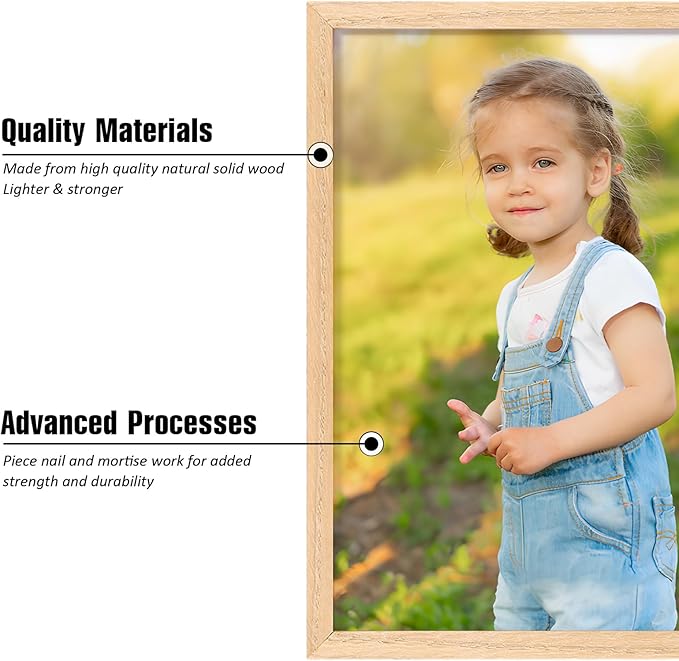 Quality Materials

Made from high quality natural solid wood
Lighter & stronger

Advanced Processes

Piece nail and mortise work for added strength and durability